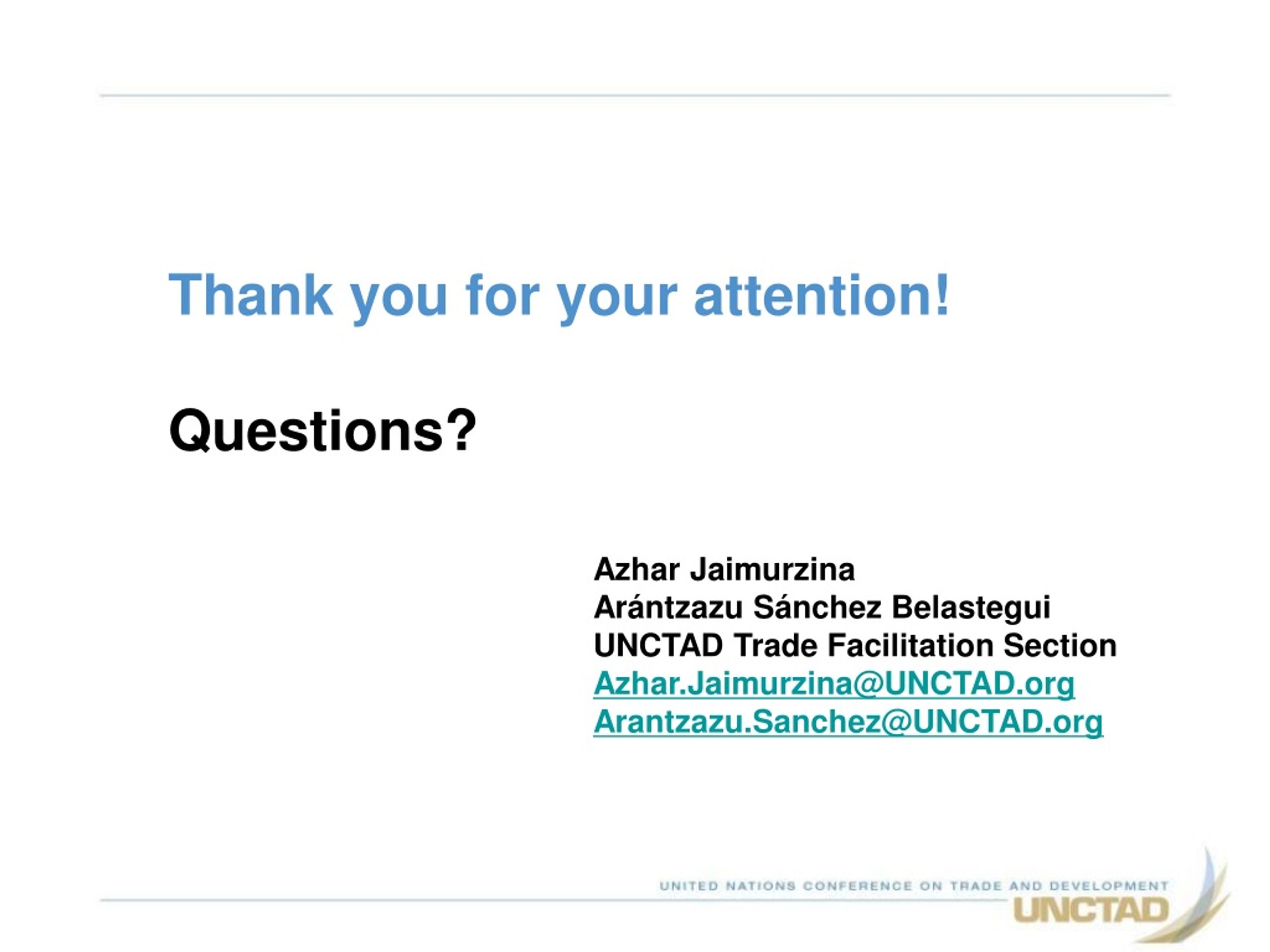 Thank you for your attention!

Questions?

Azhar Jaimurzina
Arántzazu Sánchez Belastegui
UNCTAD Trade Facilitation Section
Azhar.Jaimurzina@UNCTAD.org
Arantzazu.Sanchez@UNCTAD.org

UNITED NATIONS CONFERENCE ON TRADE AND DEVELOPMENT
UNCTAD